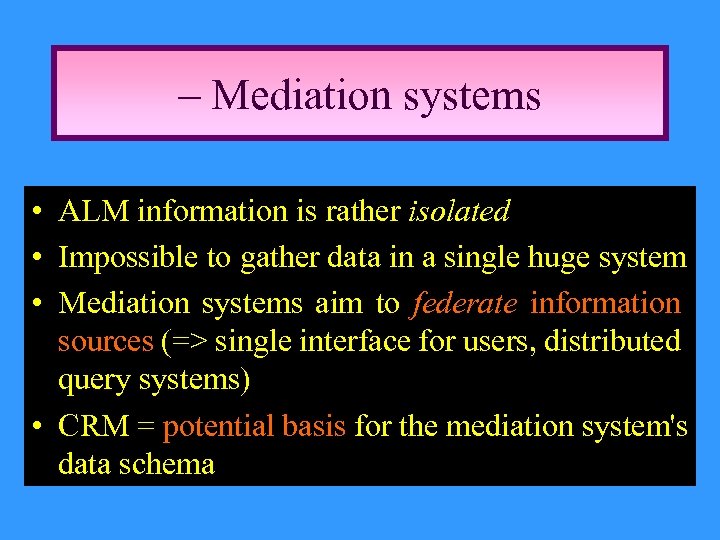 – Mediation systems

• ALM information is rather isolated
• Impossible to gather data in a single huge system
• Mediation systems aim to federate information sources (=> single interface for users, distributed query systems)
• CRM = potential basis for the mediation system's data schema